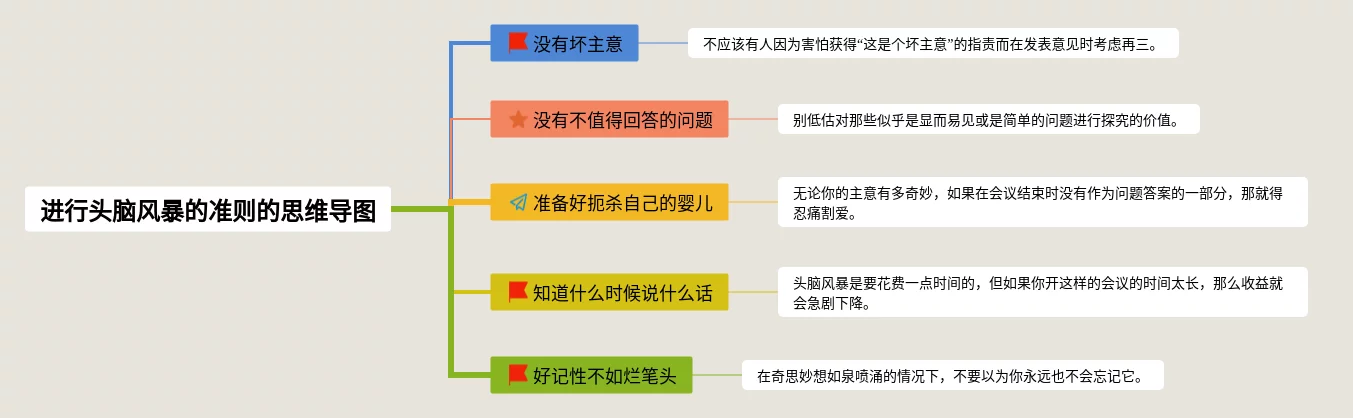 进行头脑风暴的准则的思维导图

没有坏主意

不应该有人因为害怕获得“这是个坏主意”的指责而在发表意见时考虑再三。

没有不值得回答的问题

别低估对那些似乎是显而易见或是简单的问题进行探究的价值。

准备好扼杀自己的婴儿

无论你的主意有多奇妙，如果在会议结束时没有作为问题答案的一部分，那就得忍痛割爱。

知道什么时候说什么话

头脑风暴是要花费一点时间的，但如果你开这样的会议的时间太长，那么收益就会急剧下降。

好记性不如烂笔头

在奇思妙想如泉喷涌的情况下，不要以为你永远也不会忘记它。